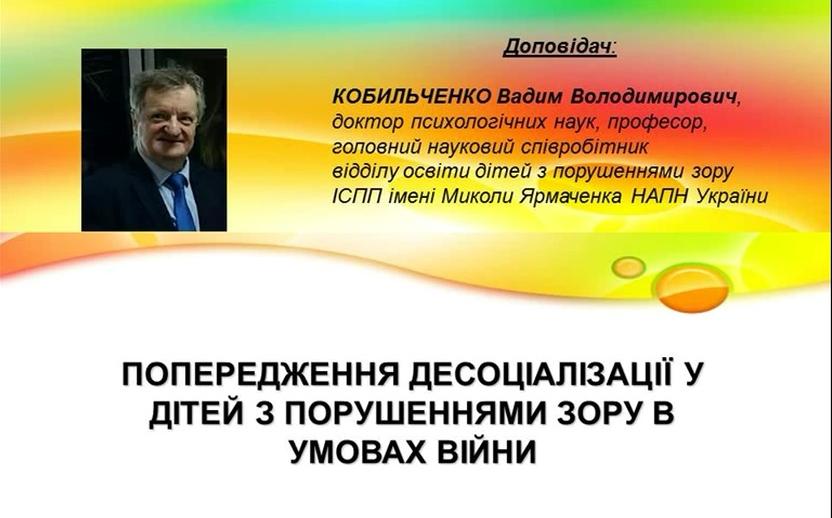 Доповідач:

КОБИЛЬЧЕНКО Вадим Володимирович, доктор психологічних наук, професор, головний науковий співробітник відділу освіти дітей з порушеннями зору ІСПП імені Миколи Ярмаченка НАПН України

ПОПЕРЕДЖЕННЯ ДЕСОЦІАЛІЗАЦІЇ У ДІТЕЙ З ПОРУШЕННЯМИ ЗОРУ В УМОВАХ ВІЙНИ